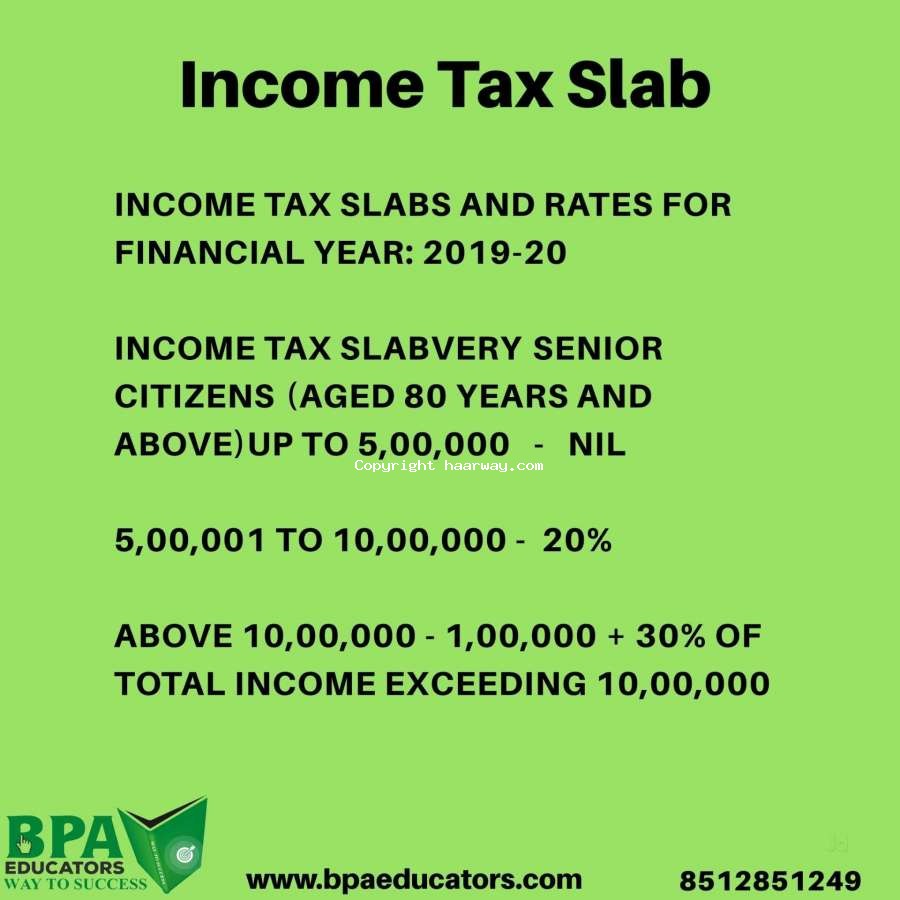 Income Tax Slab

INCOME TAX SLABS AND RATES FOR FINANCIAL YEAR: 2019-20

INCOME TAX SLABVERY SENIOR CITIZENS (AGED 80 YEARS AND ABOVE)UP TO 5,00,000 - NIL

Copyright haarway.com

5,00,001 TO 10,00,000 - 20%

ABOVE 10,00,000 - 1,00,000 + 30% OF TOTAL INCOME EXCEEDING 10,00,000

BPA
EDUCATORS
WAY TO SUCCESS

www.bpaeducators.com

8512851249